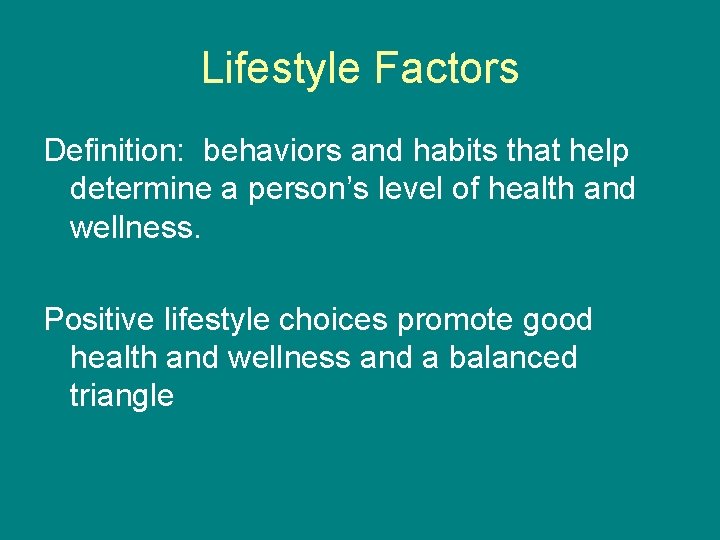 Lifestyle Factors

Definition: behaviors and habits that help determine a person’s level of health and wellness.

Positive lifestyle choices promote good health and wellness and a balanced triangle